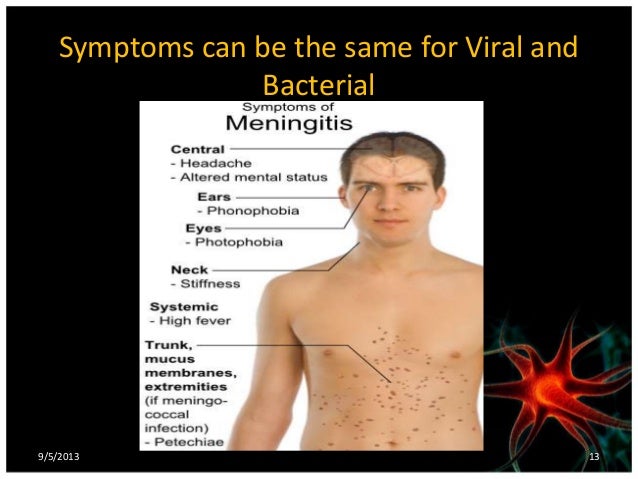 Symptoms can be the same for Viral and Bacterial

Symptoms of
Meningitis

Central
- Headache
- Altered mental status

Ears
- Phonophobia

Eyes
- Photophobia

Neck
- Stiffness

Systemic
- High fever

Trunk, mucus membranes, extremities
(if meningococcal infection)
- Petechiae

9/5/2013

13